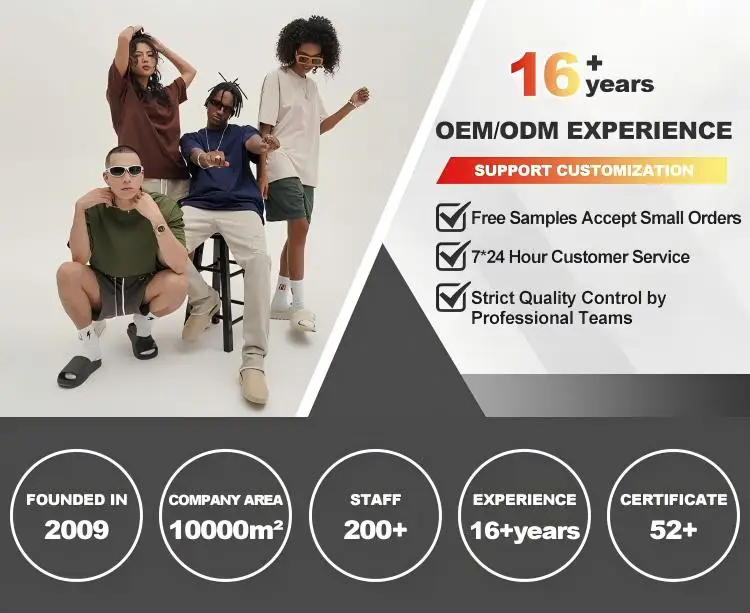 16+ years

OEM/ODM EXPERIENCE

SUPPORT CUSTOMIZATION

Free Samples Accept Small Orders

7*24 Hour Customer Service

Strict Quality Control by Professional Teams

FOUNDED IN
2009

COMPANY AREA
10000m²

STAFF
200+

EXPERIENCE
16+years

CERTIFICATE
52+